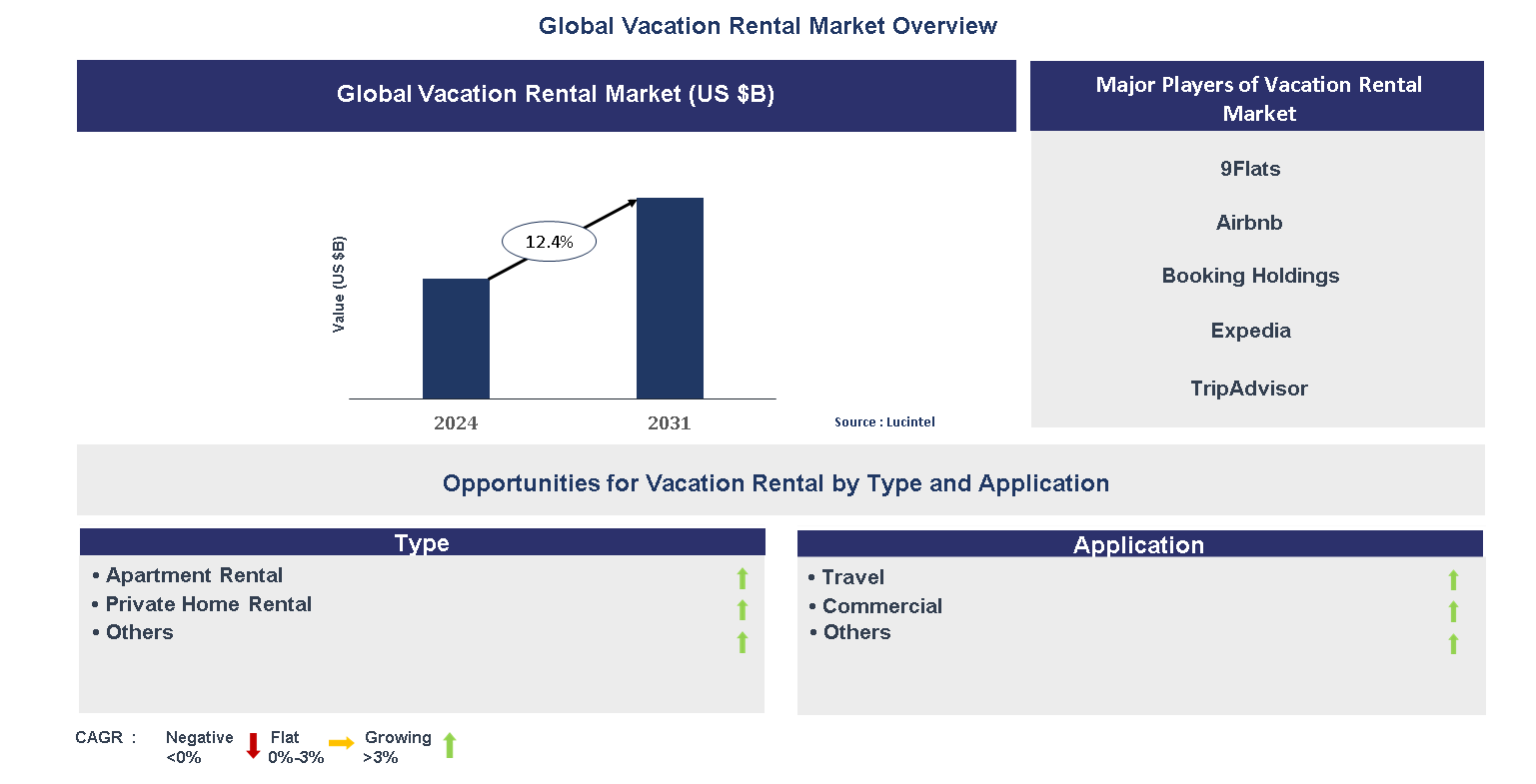 Global Vacation Rental Market Overview

Global Vacation Rental Market (US $B)

Value (US $B)

12.4%

2024

2031

Source : Lucintel

Major Players of Vacation Rental Market

9Flats

Airbnb

Booking Holdings

Expedia

TripAdvisor

Opportunities for Vacation Rental by Type and Application

Type

• Apartment Rental
• Private Home Rental
• Others

Application

• Travel
• Commercial
• Others

CAGR : Negative <0% Flat 0%-3% Growing >3%